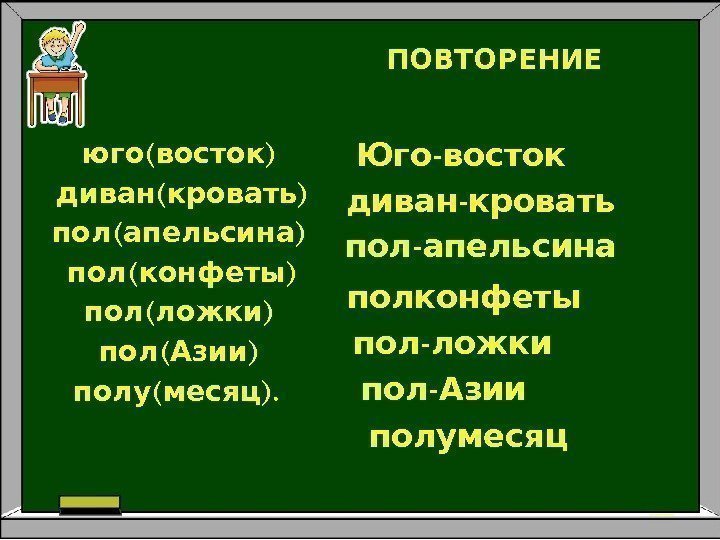 ПОВТОРЕНИЕ

юго(восток)
диван(кровать)
пол(апельсина)
пол(конфеты)
пол(ложки)
пол(Азии)
полу(месяц).

Юго-восток
диван-кровать
пол-апельсина
полконфеты
пол-ложки
пол-Азии
полумесяц